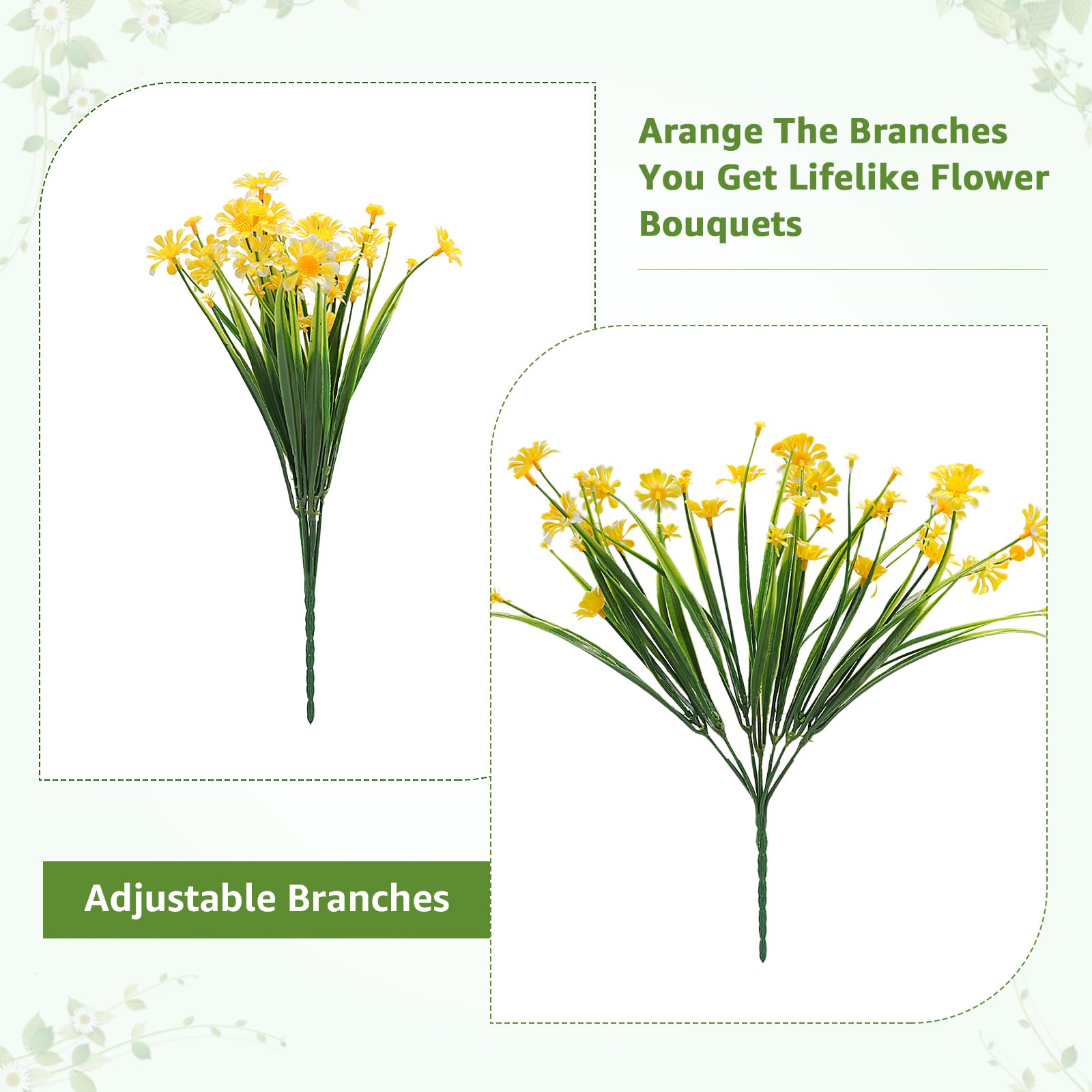 Arange The Branches You Get Lifelike Flower Bouquets

Adjustable Branches